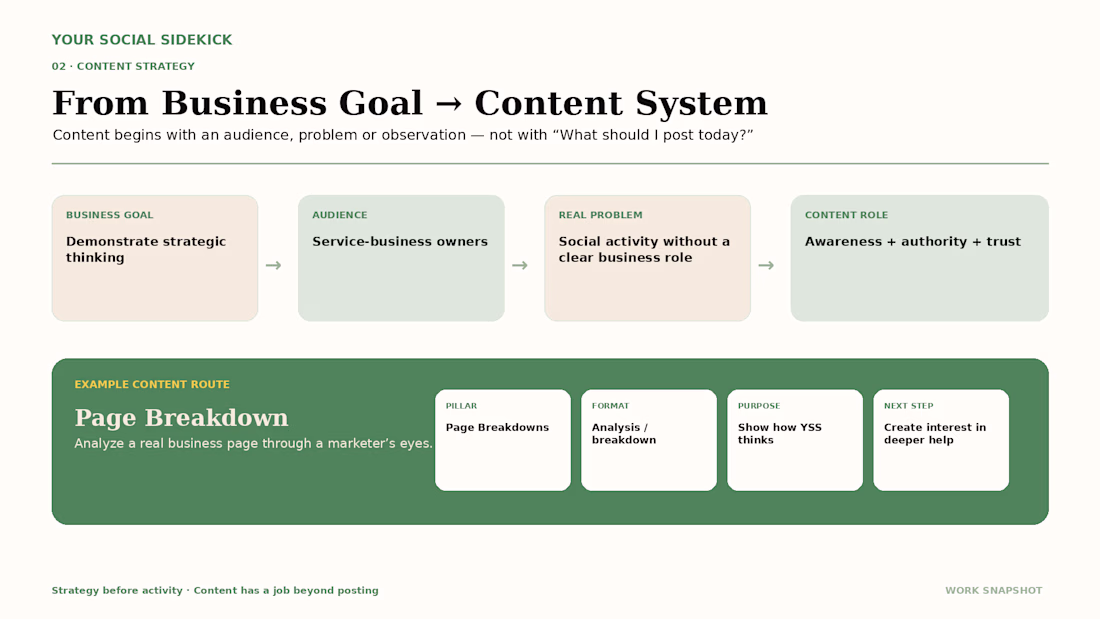 YOUR SOCIAL SIDEKICK

02 · CONTENT STRATEGY

From Business Goal → Content System

Content begins with an audience, problem or observation — not with "What should I post today?"

BUSINESS GOAL

Demonstrate strategic thinking

→

AUDIENCE

Service-business owners

→

REAL PROBLEM

Social activity without a clear business role

→

CONTENT ROLE

Awareness + authority + trust

EXAMPLE CONTENT ROUTE

Page Breakdown

Analyze a real business page through a marketer's eyes.

PILLAR

Page Breakdowns

FORMAT

Analysis / breakdown

PURPOSE

Show how YSS thinks

NEXT STEP

Create interest in deeper help

Strategy before activity · Content has a job beyond posting

WORK SNAPSHOT